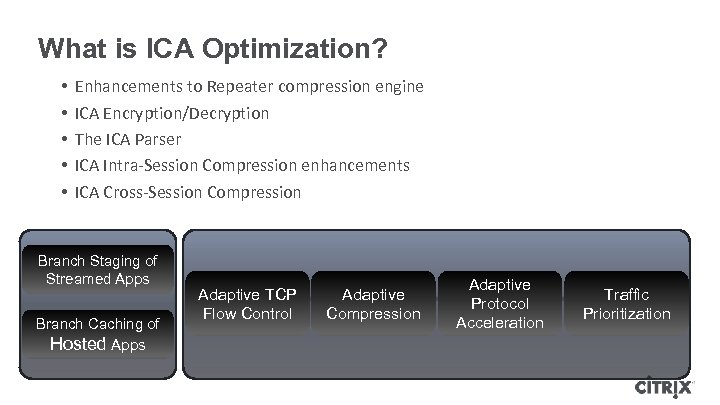 What is ICA Optimization?

• Enhancements to Repeater compression engine
• ICA Encryption/Decryption
• The ICA Parser
• ICA Intra-Session Compression enhancements
• ICA Cross-Session Compression

Branch Staging of Streamed Apps

Branch Caching of Hosted Apps

Adaptive TCP Flow Control

Adaptive Compression

Adaptive Protocol Acceleration

Traffic Prioritization

CITRIX